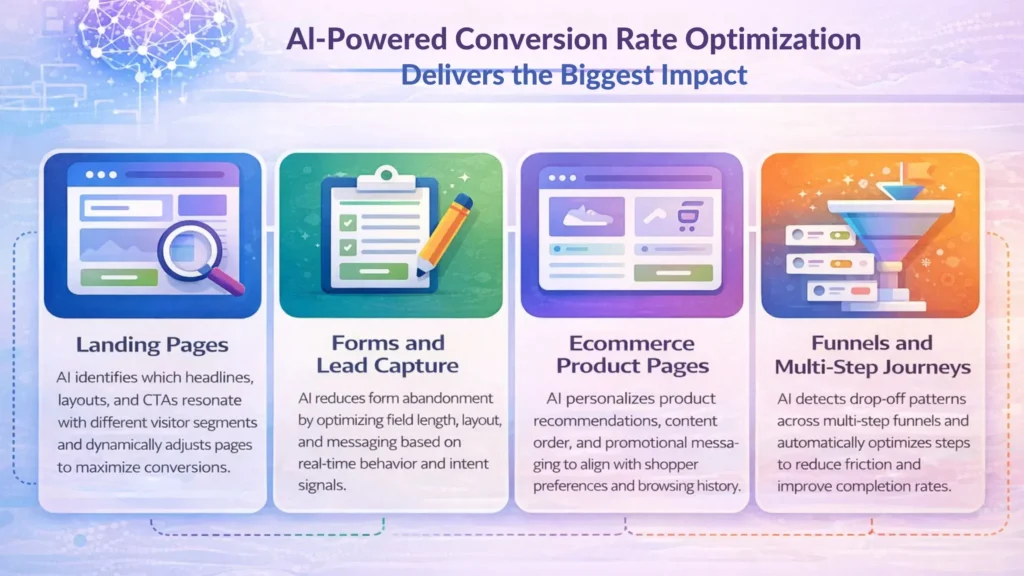 AI-Powered Conversion Rate Optimization
Delivers the Biggest Impact

Landing Pages

AI identifies which headlines, layouts, and CTAs resonate with different visitor segments and dynamically adjusts pages to maximize conversions.

Forms and Lead Capture

AI reduces form abandonment by optimizing field length, layout, and messaging based on real-time behavior and intent signals.

Ecommerce Product Pages

AI personalizes product recommendations, content order, and promotional messaging to align with shopper preferences and browsing history.

Funnels and Multi-Step Journeys

AI detects drop-off patterns across multi-step funnels and automatically optimizes steps to reduce friction and improve completion rates.